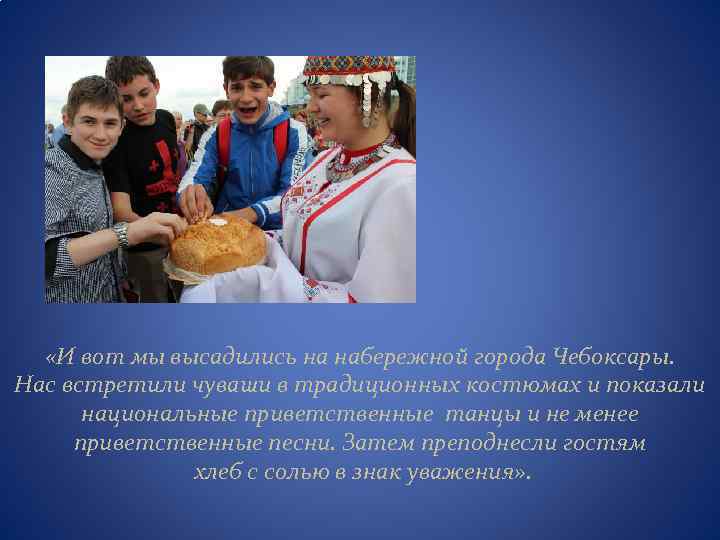 «И вот мы высадились на набережной города Чебоксары. Нас встретили чуваши в традиционных костюмах и показали национальные приветственные танцы и не менее приветственные песни. Затем преподнесли гостям хлеб с солью в знак уважения».